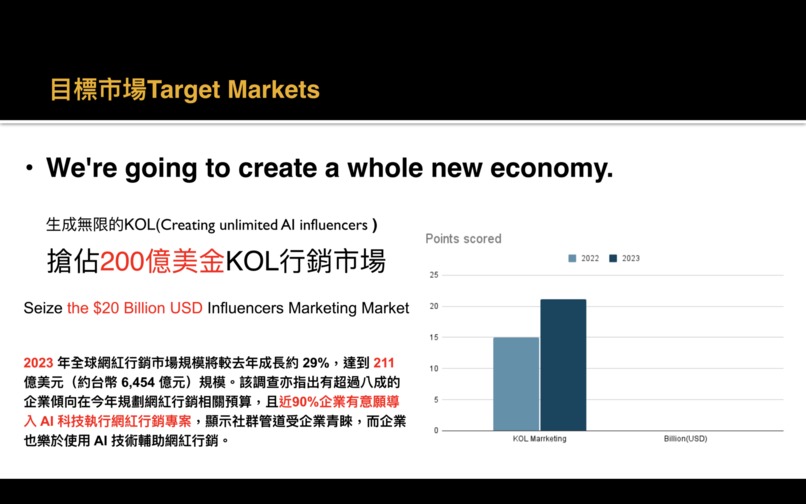 目標市場Target Markets

• We're going to create a whole new economy.

生成無限的KOL(Creating unlimited AI influencers )

搶佔200億美金KOL行銷市場

Seize the $20 Billion USD Influencers Marketing Market

2023 年全球網紅行銷市場規模將較去年成長約 29%，達到 211 億美元（約台幣 6,454 億元）規模。該調查亦指出有超過八成的企業傾向在今年規劃網紅行銷相關預算，且近90%企業有意願導入 AI 科技執行網紅行銷專案，顯示社群管道受企業青睞，而企業也樂於使用 AI 技術輔助網紅行銷。

Points scored

2022 2023

25
20
15
10
5
0

KOL Marrketing
Billion(USD)